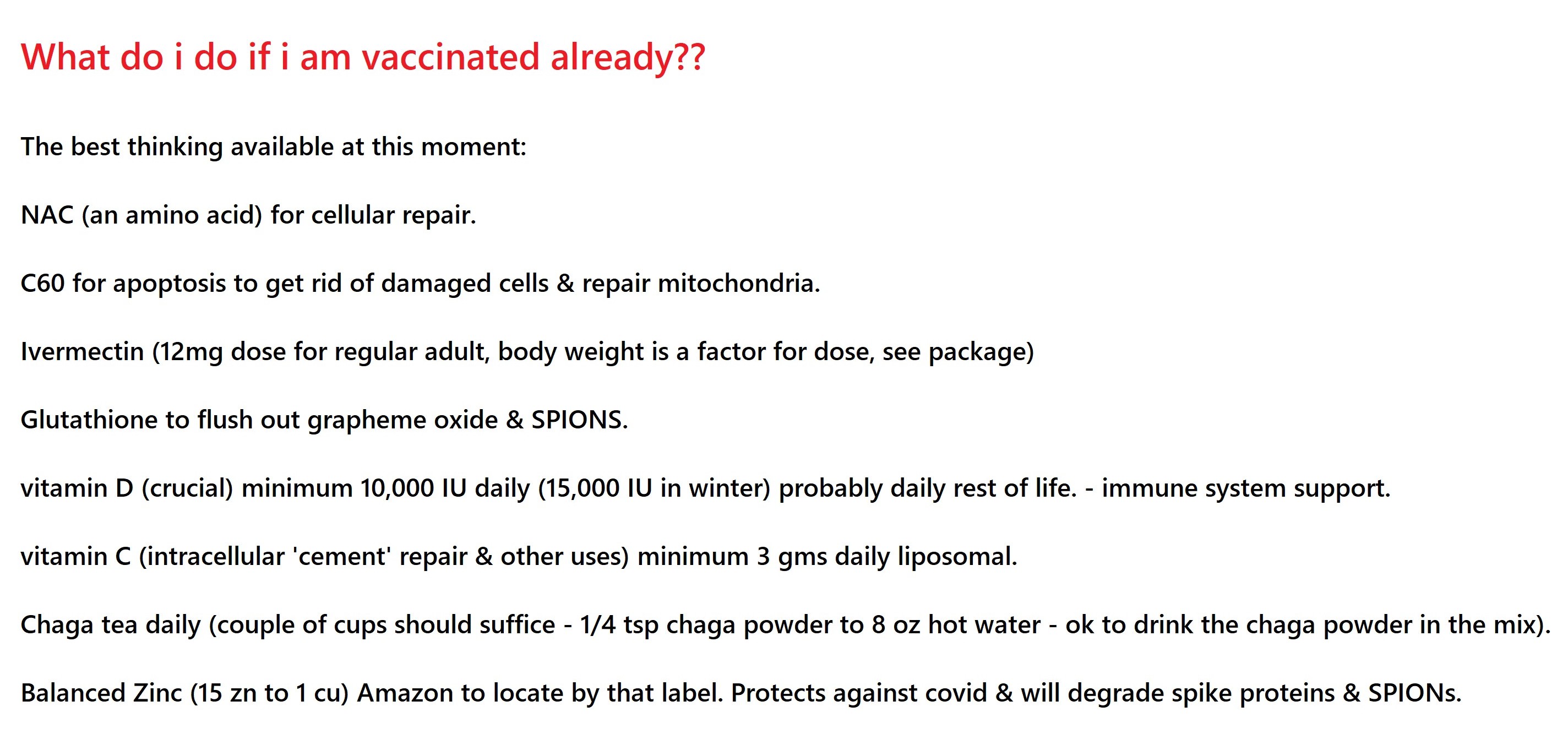 What do i do if i am vaccinated already??

The best thinking available at this moment:

NAC (an amino acid) for cellular repair.

C60 for apoptosis to get rid of damaged cells & repair mitochondria.

Ivermectin (12mg dose for regular adult, body weight is a factor for dose, see package)

Glutathione to flush out grapheme oxide & SPIONS.

vitamin D (crucial) minimum 10,000 IU daily (15,000 IU in winter) probably daily rest of life. - immune system support.

vitamin C (intracellular 'cement' repair & other uses) minimum 3 gms daily liposomal.

Chaga tea daily (couple of cups should suffice - 1/4 tsp chaga powder to 8 oz hot water - ok to drink the chaga powder in the mix).

Balanced Zinc (15 zn to 1 cu) Amazon to locate by that label. Protects against covid & will degrade spike proteins & SPIONs.